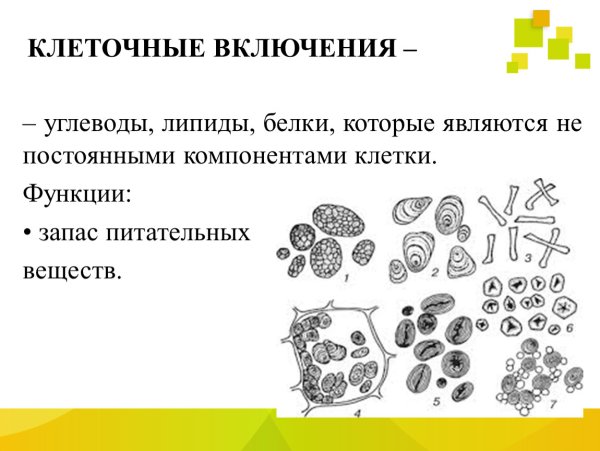 КЛЕТОЧНЫЕ ВКЛЮЧЕНИЯ –

– углеводы, липиды, белки, которые являются не постоянными компонентами клетки.

Функции:

• запас питательных веществ.

1 2 3 4 5 6 7